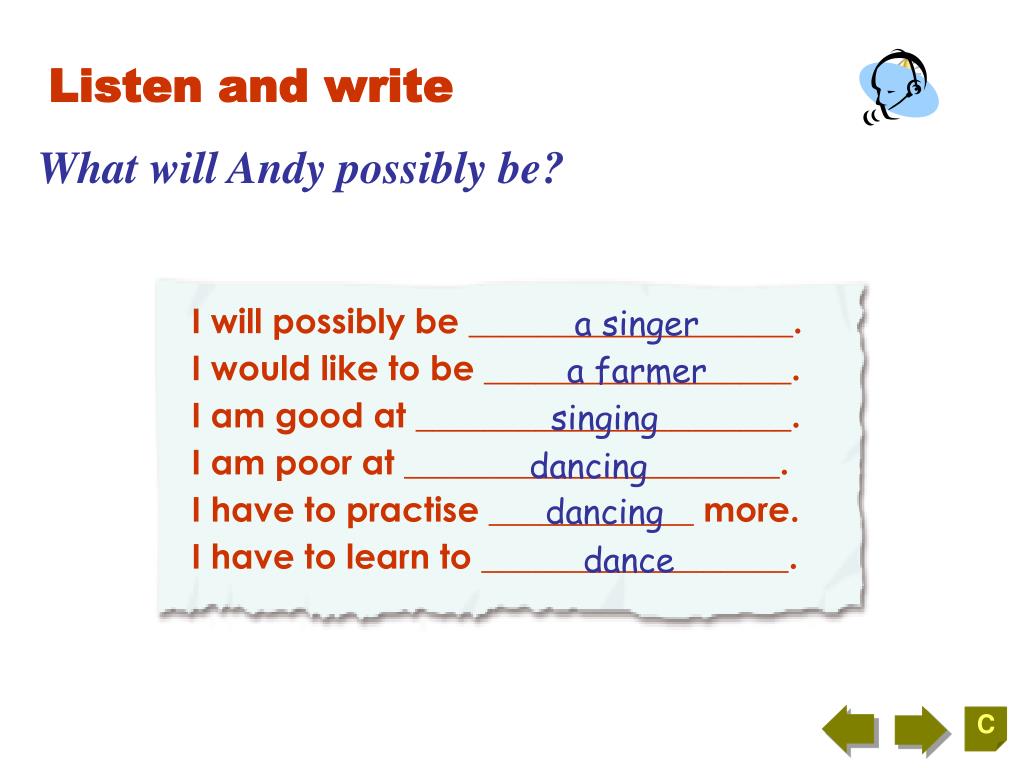 Listen and write

What will Andy possibly be?

I will possibly be a singer.
I would like to be a farmer.
I am good at singing.
I am poor at dancing.
I have to practise dancing more.
I have to learn to dance.

C